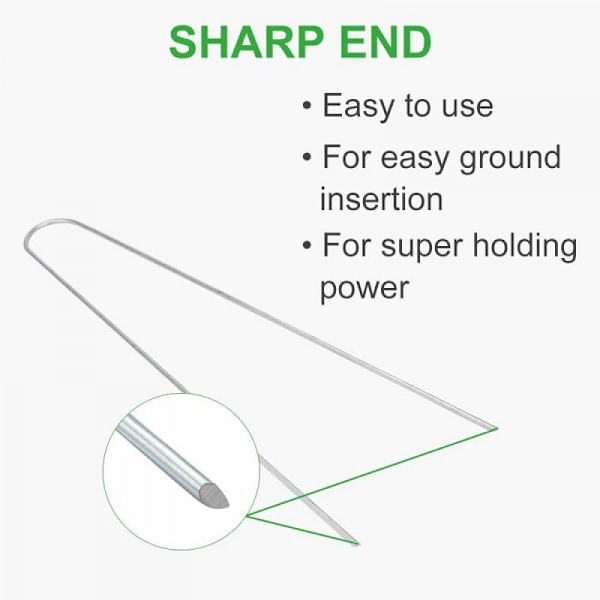 SHARP END

• Easy to use

• For easy ground insertion

• For super holding power